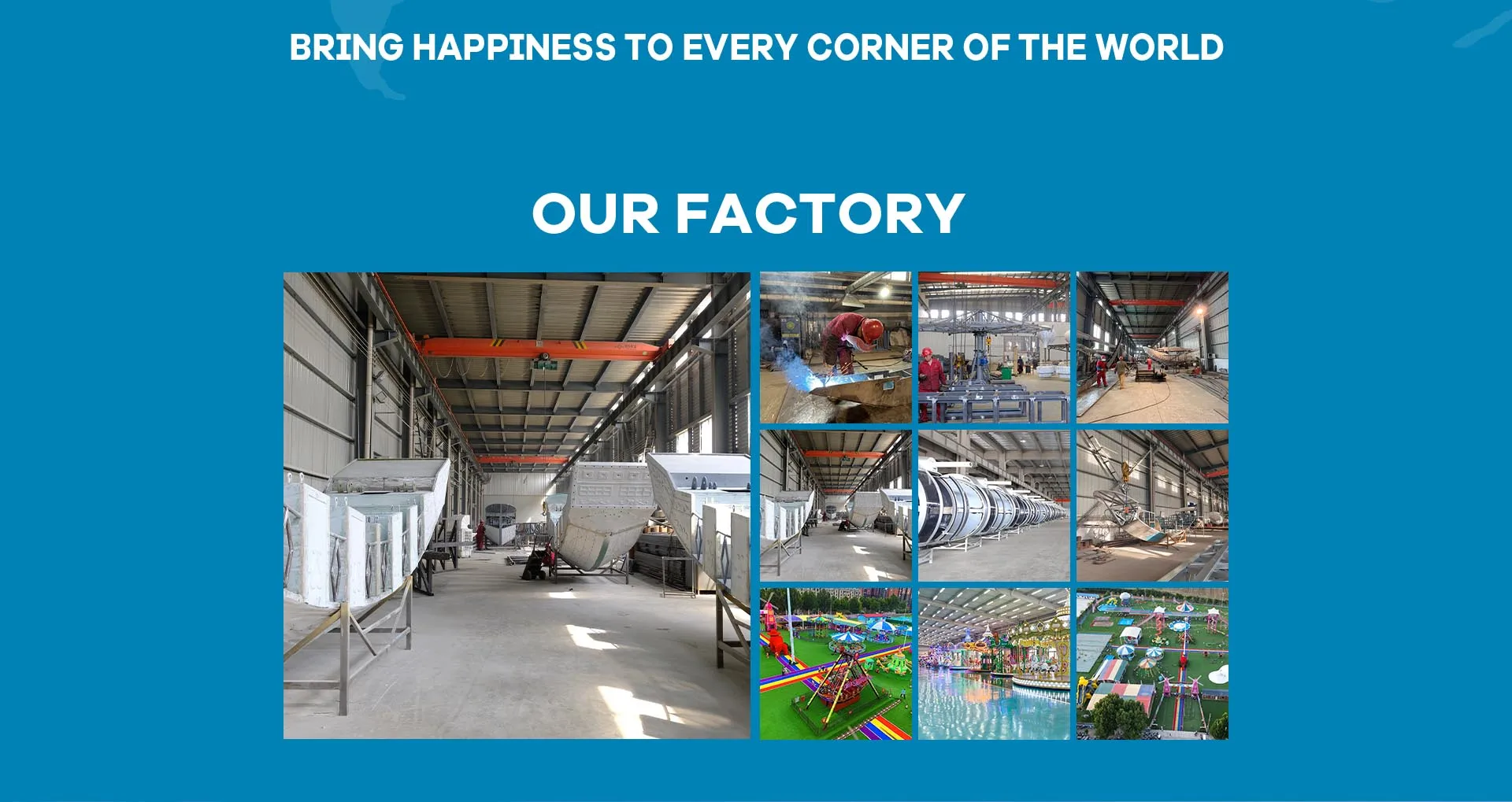 BRING HAPPINESS TO EVERY CORNER OF THE WORLD

OUR FACTORY